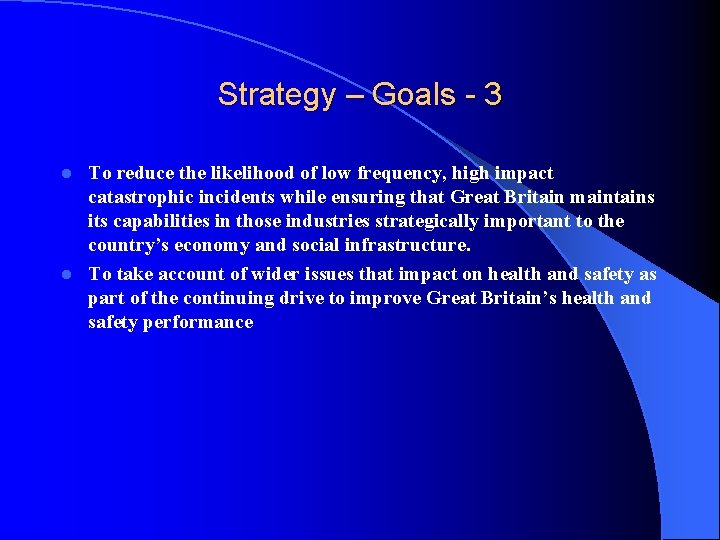 Strategy – Goals - 3

- To reduce the likelihood of low frequency, high impact catastrophic incidents while ensuring that Great Britain maintains its capabilities in those industries strategically important to the country's economy and social infrastructure.
- To take account of wider issues that impact on health and safety as part of the continuing drive to improve Great Britain's health and safety performance